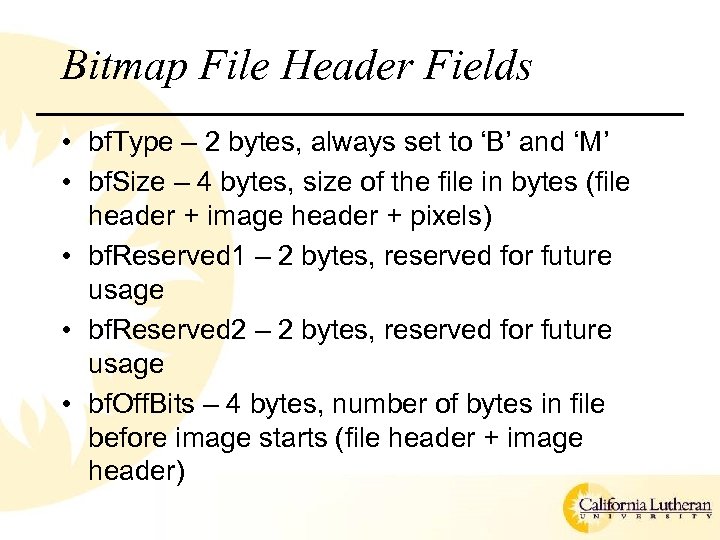 Bitmap File Header Fields

• bfType – 2 bytes, always set to ‘B’ and ‘M’
• bfSize – 4 bytes, size of the file in bytes (file header + image header + pixels)
• bfReserved1 – 2 bytes, reserved for future usage
• bfReserved2 – 2 bytes, reserved for future usage
• bfOffBits – 4 bytes, number of bytes in file before image starts (file header + image header)

California Lutheran
UNIVERSITY